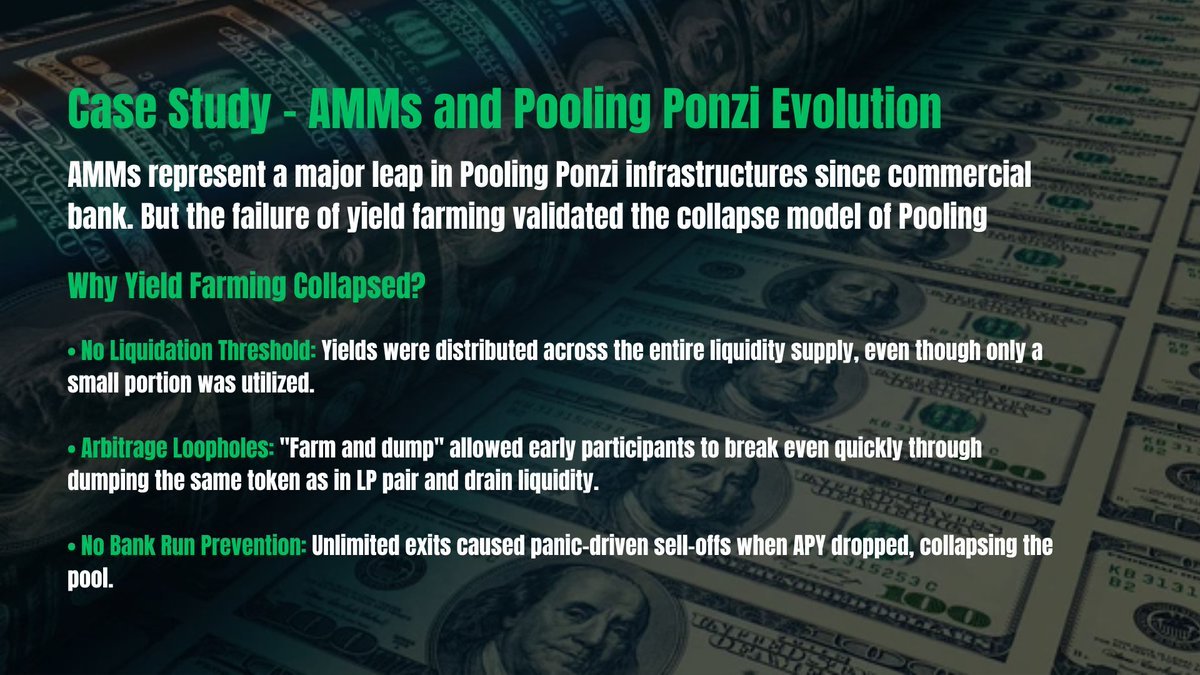 Case Study - AMMs and Pooling Ponzi Evolution

AMMs represent a major leap in Pooling Ponzi infrastructures since commercial bank. But the failure of yield farming validated the collapse model of Pooling

Why Yield Farming Collapsed?

• No Liquidation Threshold: Yields were distributed across the entire liquidity supply, even though only a small portion was utilized.

• Arbitrage Loopholes: "Farm and dump" allowed early participants to break even quickly through dumping the same token as in LP pair and drain liquidity.

• No Bank Run Prevention: Unlimited exits caused panic-driven sell-offs when APY dropped, collapsing the pool.